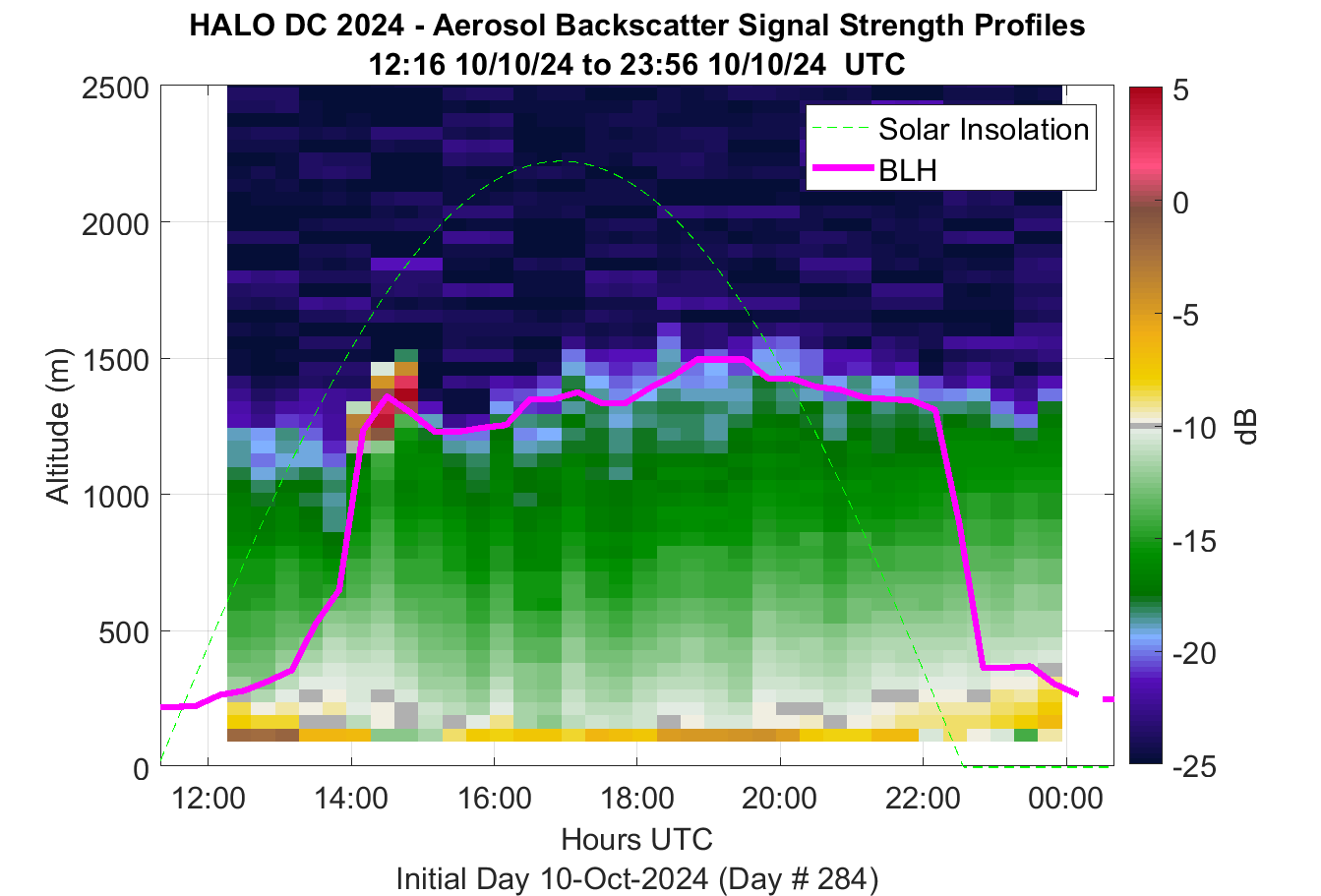 HALO DC 2024 - Aerosol Backscatter Signal Strength Profiles
12:16 10/10/24 to 23:56 10/10/24 UTC

Solar Insolation
BLH

Altitude (m)
2500
2000
1500
1000
500
0

12:00
14:00
16:00
18:00
20:00
22:00
00:00
Hours UTC
Initial Day 10-Oct-2024 (Day # 284)

5
0
-5
-10
-15
-20
-25
dB